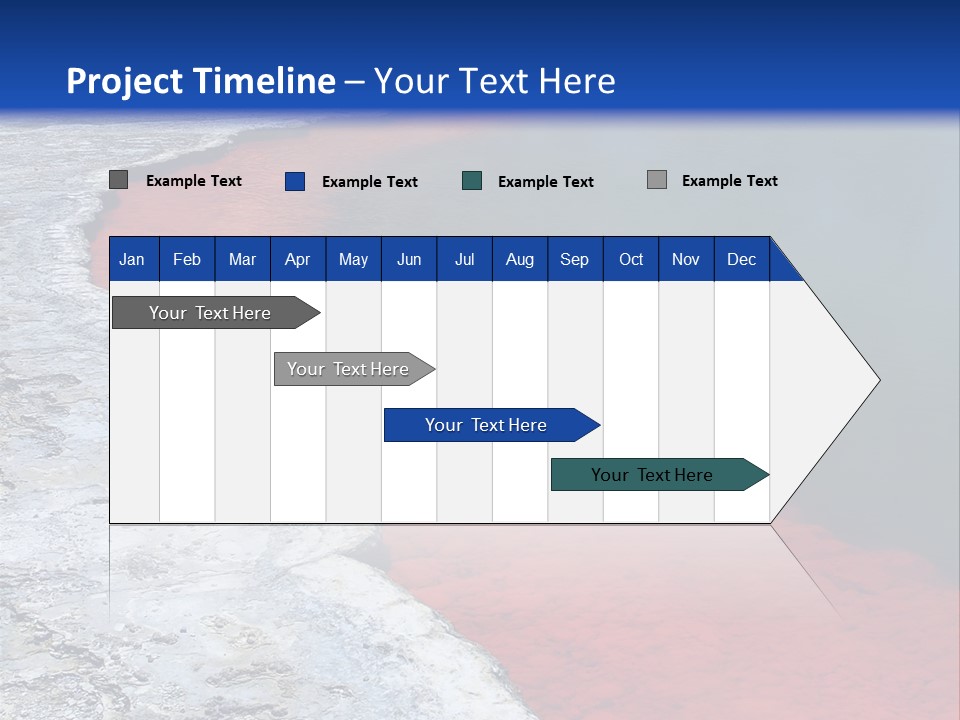 Project Timeline – Your Text Here

Example Text
Example Text
Example Text
Example Text

| Jan | Feb | Mar | Apr | May | Jun | Jul | Aug | Sep | Oct | Nov | Dec |
|---|---|---|---|---|---|---|---|---|---|---|---|

Your Text Here

Your Text Here

Your Text Here

Your Text Here